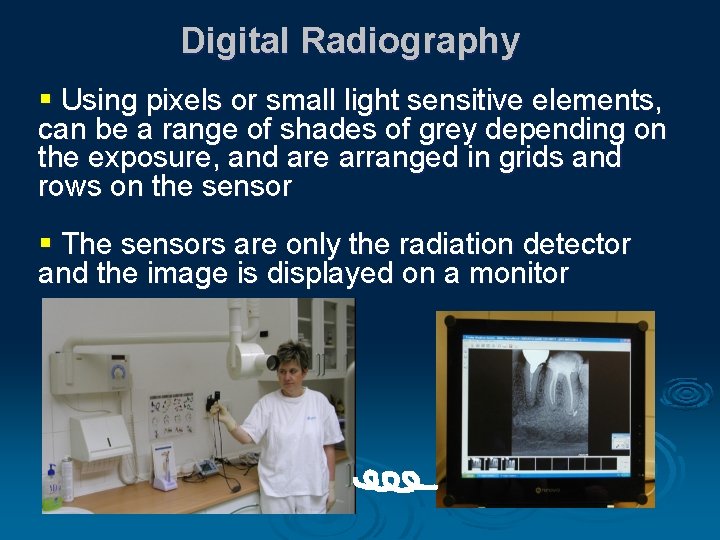 Digital Radiography

▪ Using pixels or small light sensitive elements, can be a range of shades of grey depending on the exposure, and are arranged in grids and rows on the sensor

▪ The sensors are only the radiation detector and the image is displayed on a monitor